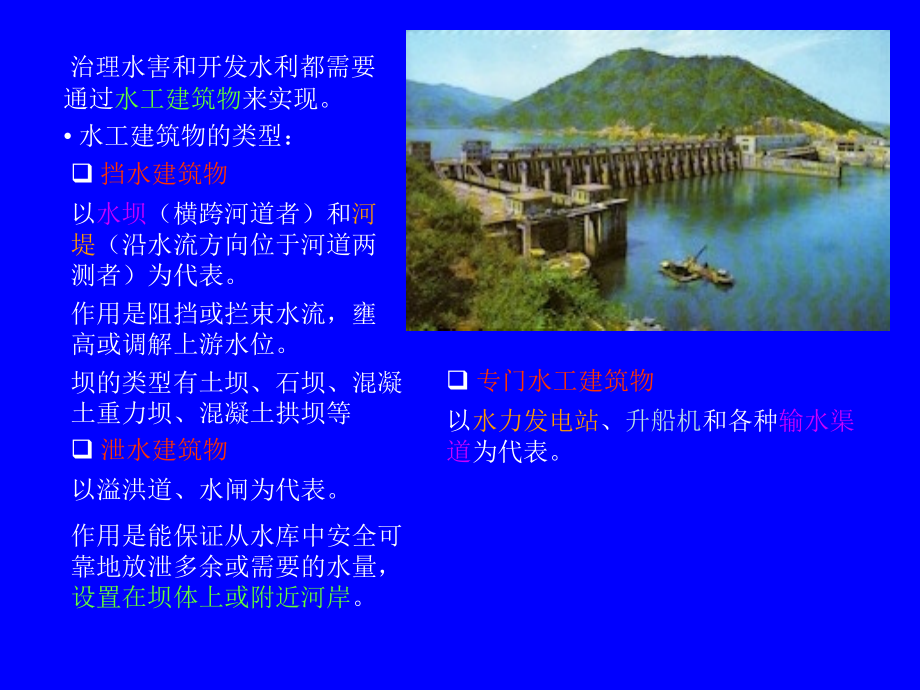 治理水害和开发水利都需要通过水工建筑物来实现。

• 水工建筑物的类型：

❑ 挡水建筑物

以水坝（横跨河道者）和河堤（沿水流方向位于河道两测者）为代表。

作用是阻挡或拦束水流，壅高或调解上游水位。

坝的类型有土坝、石坝、混凝土重力坝、混凝土拱坝等

❑ 泄水建筑物

以溢洪道、水闸为代表。

作用是能保证从水库中安全可靠地放泄多余或需要的水量，设置在坝体上或附近河岸。

❑ 专门水工建筑物

以水力发电站、升船机和各种输水渠道为代表。